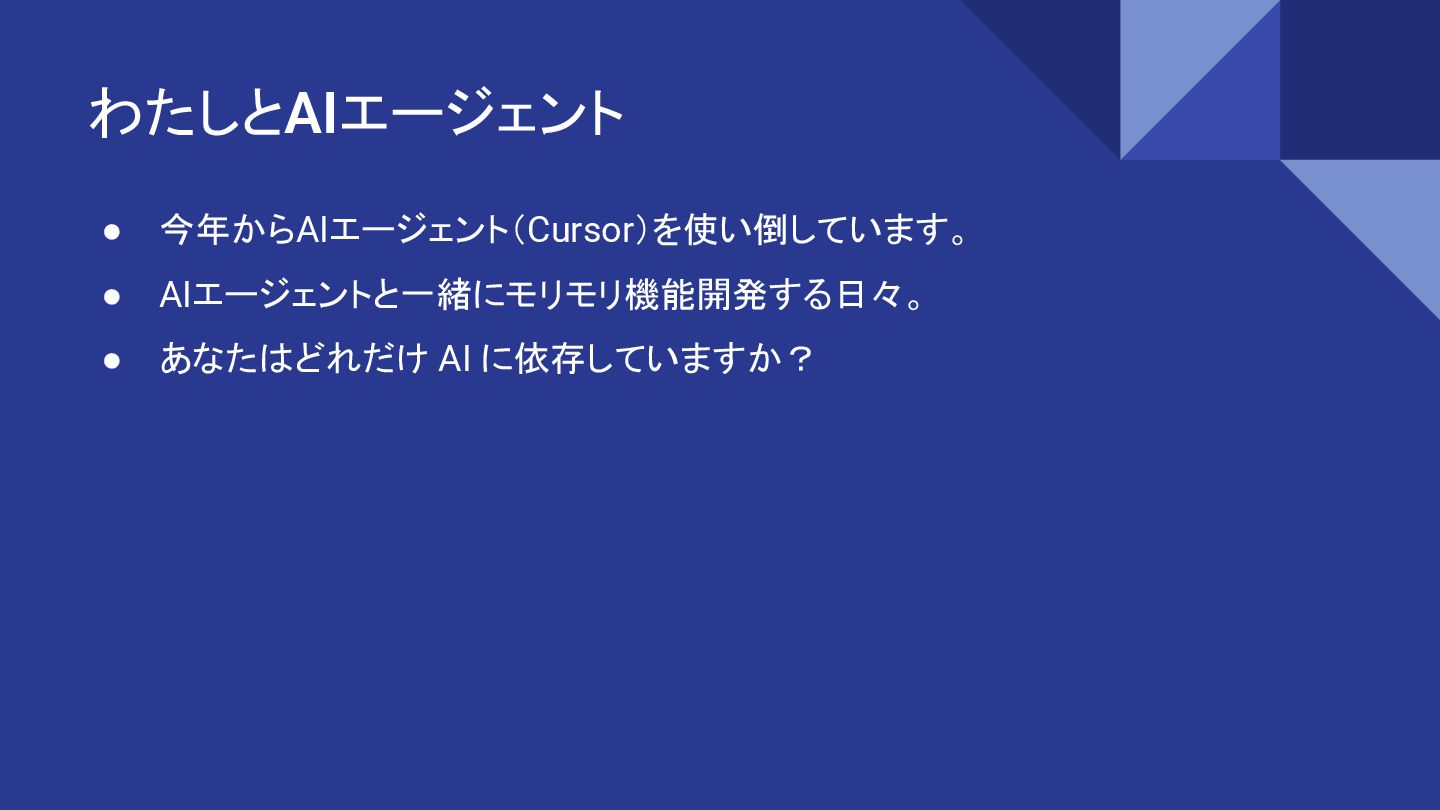 わたしとAIエージェント

● 今年からAIエージェント（Cursor）を使い倒しています。
● AIエージェントと一緒にモリモリ機能開発する日々。
● あなたはどれだけ AI に依存していますか？